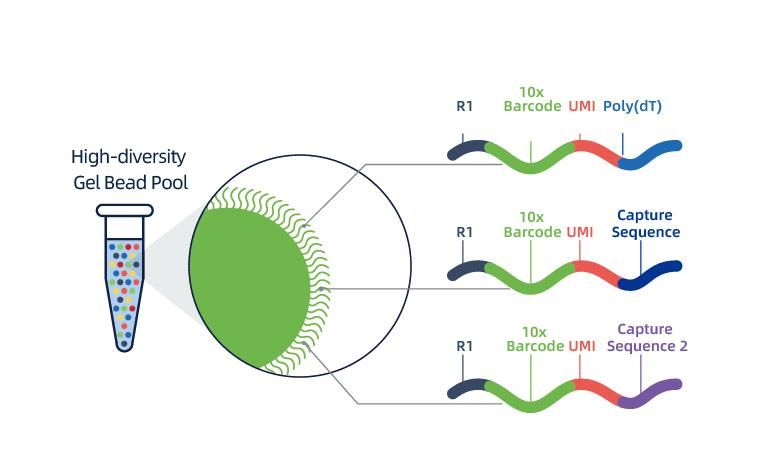 High-diversity Gel Bead Pool

R1
10x Barcode
UMI
Poly(dT)

R1
10x Barcode
UMI
Capture Sequence

R1
10x Barcode
UMI
Capture Sequence 2